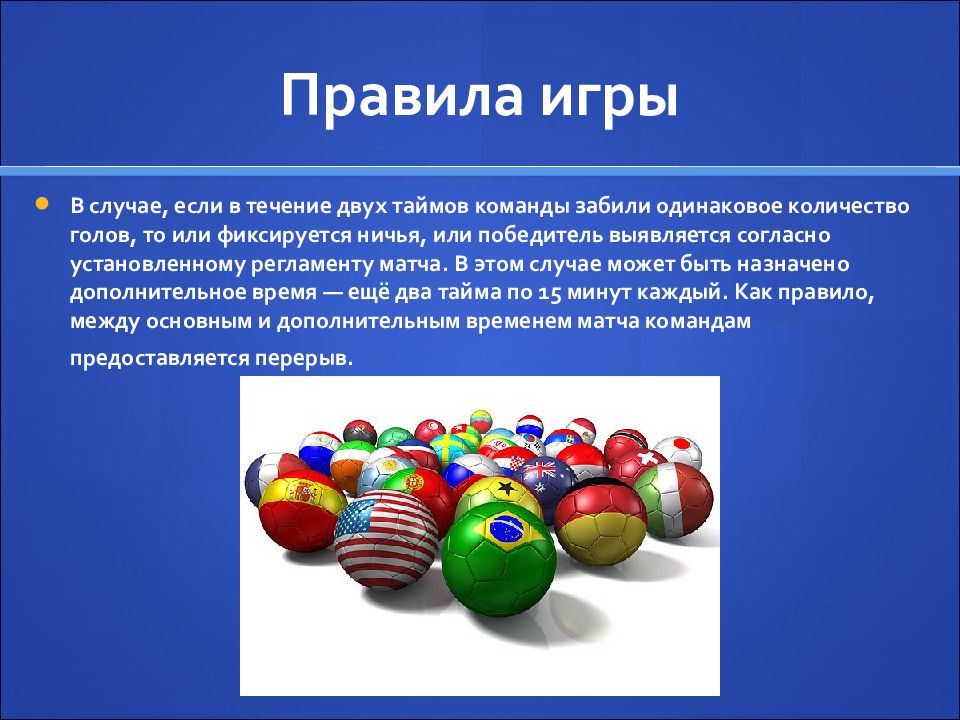 Правила игры

В случае, если в течение двух таймов команды забили одинаковое количество голов, то или фиксируется ничья, или победитель выявляется согласно установленному регламенту матча. В этом случае может быть назначено дополнительное время — ещё два тайма по 15 минут каждый. Как правило, между основным и дополнительным временем матча командам предоставляется перерыв.